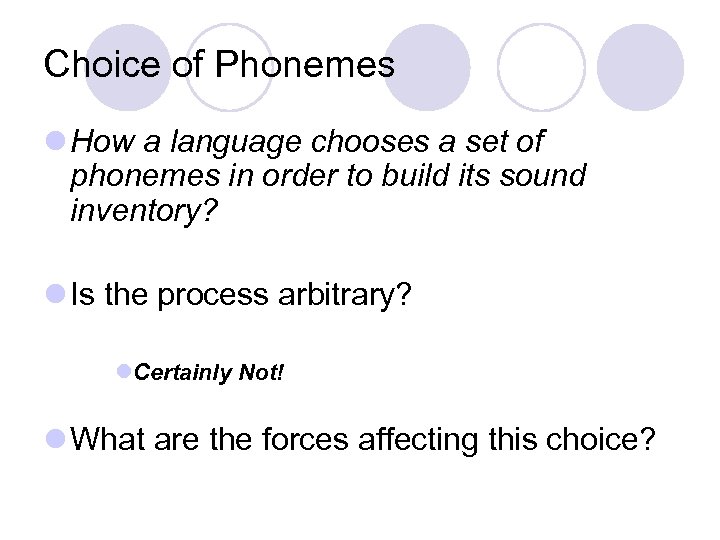 Choice of Phonemes

How a language chooses a set of phonemes in order to build its sound inventory?

Is the process arbitrary?

Certainly Not!

What are the forces affecting this choice?